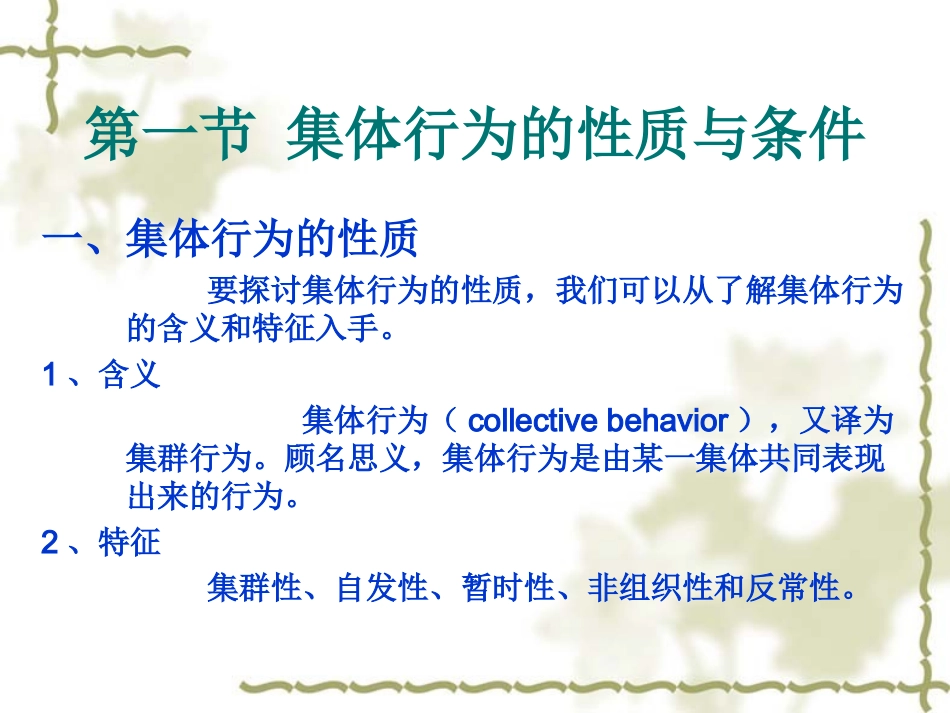 第一节 集体行为的性质与条件

一、集体行为的性质

要探讨集体行为的性质，我们可以从了解集体行为的含义和特征入手。

1、含义

集体行为（ collective behavior ），又译为集群行为。顾名思义，集体行为是由某一集体共同表现出来的行为。

2、特征

集群性、自发性、暂时性、非组织性和反常性。